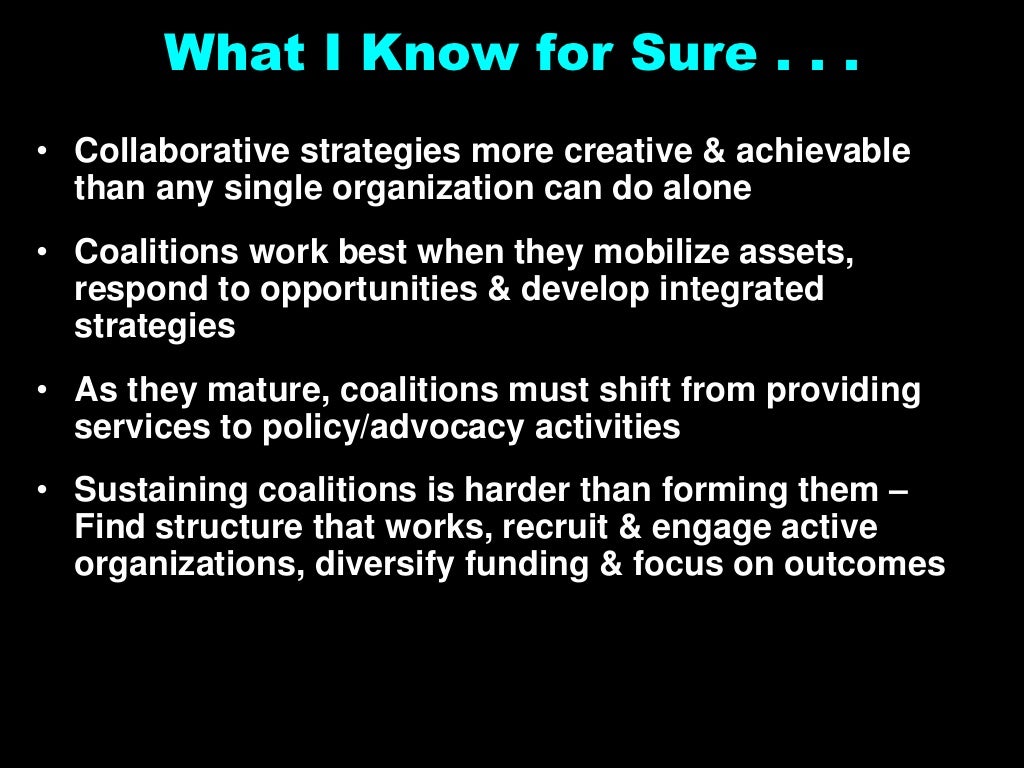 What I Know for Sure . . .

• Collaborative strategies more creative & achievable than any single organization can do alone

• Coalitions work best when they mobilize assets, respond to opportunities & develop integrated strategies

• As they mature, coalitions must shift from providing services to policy/advocacy activities

• Sustaining coalitions is harder than forming them – Find structure that works, recruit & engage active organizations, diversify funding & focus on outcomes